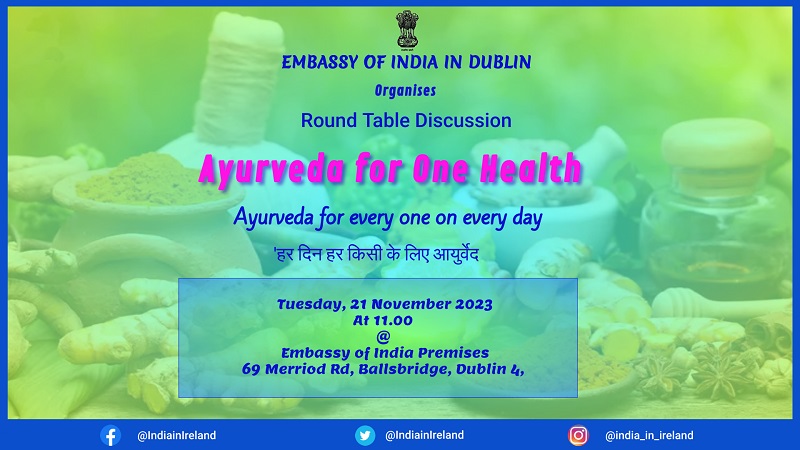 EMBASSY OF INDIA IN DUBLIN

Organises

Round Table Discussion

Ayurveda for One Health

Ayurveda for every one on every day

'हर दिन हर किसी के लिए आयुर्वेद

Tuesday, 21 November 2023
At 11.00
@
Embassy of India Premises
69 Merriod Rd, Ballsbridge, Dublin 4,

@IndiainIreland

@IndiainIreland

@india_in_ireland